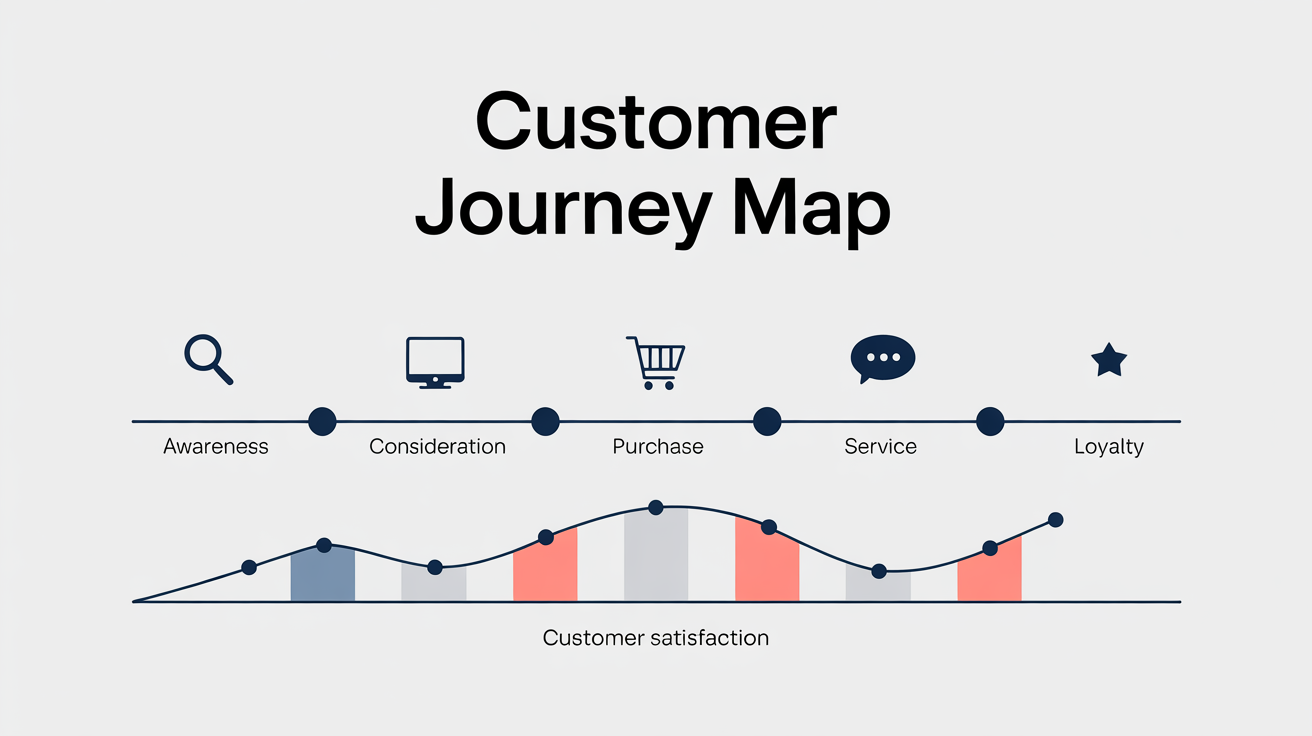 Customer Journey Map

Awareness
Consideration
Purchase
Service
Loyalty

Customer satisfaction